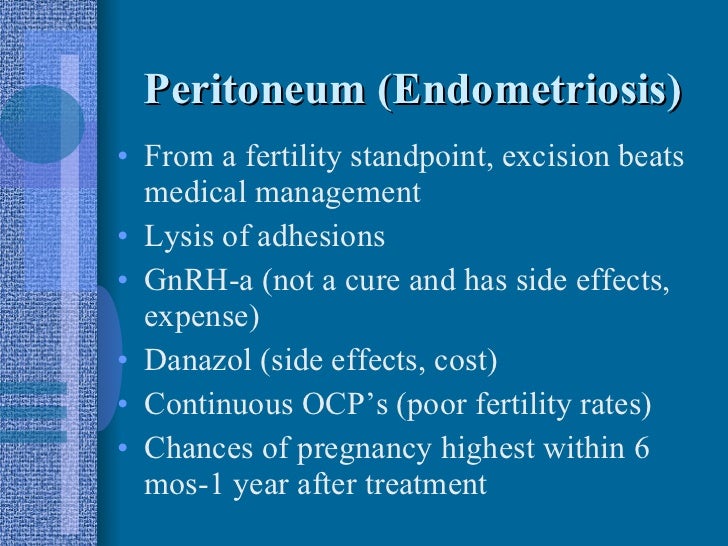 Peritoneum (Endometriosis)

• From a fertility standpoint, excision beats medical management
• Lysis of adhesions
• GnRH-a (not a cure and has side effects, expense)
• Danazol (side effects, cost)
• Continuous OCP’s (poor fertility rates)
• Chances of pregnancy highest within 6 mos-1 year after treatment